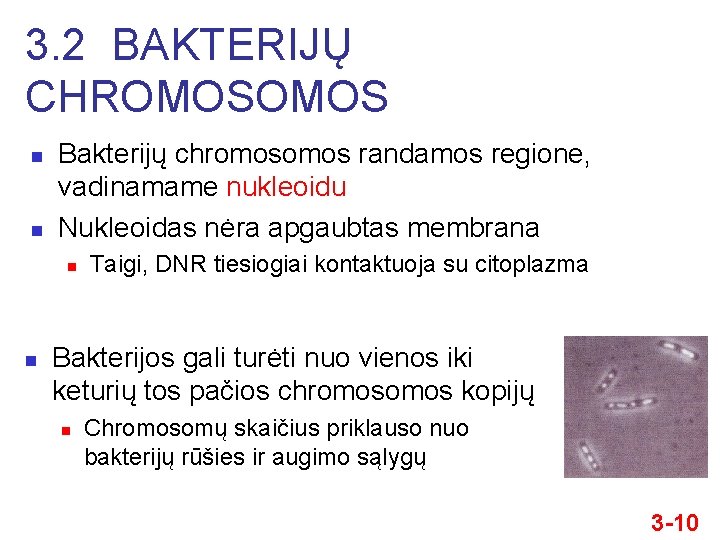 3.2 BAKTERIJŲ CHROMOSOMOS

Bakterijų chromosomos randamos regione, vadinamame nukleoidu

Nukleoidas nėra apgaubtas membrana

Taigi, DNR tiesiogiai kontaktuoja su citoplazma

Bakterijos gali turėti nuo vienos iki keturių tos pačios chromosomos kopijų

Chromosomų skaičius priklauso nuo bakterijų rūšies ir augimo sąlygų

3-10